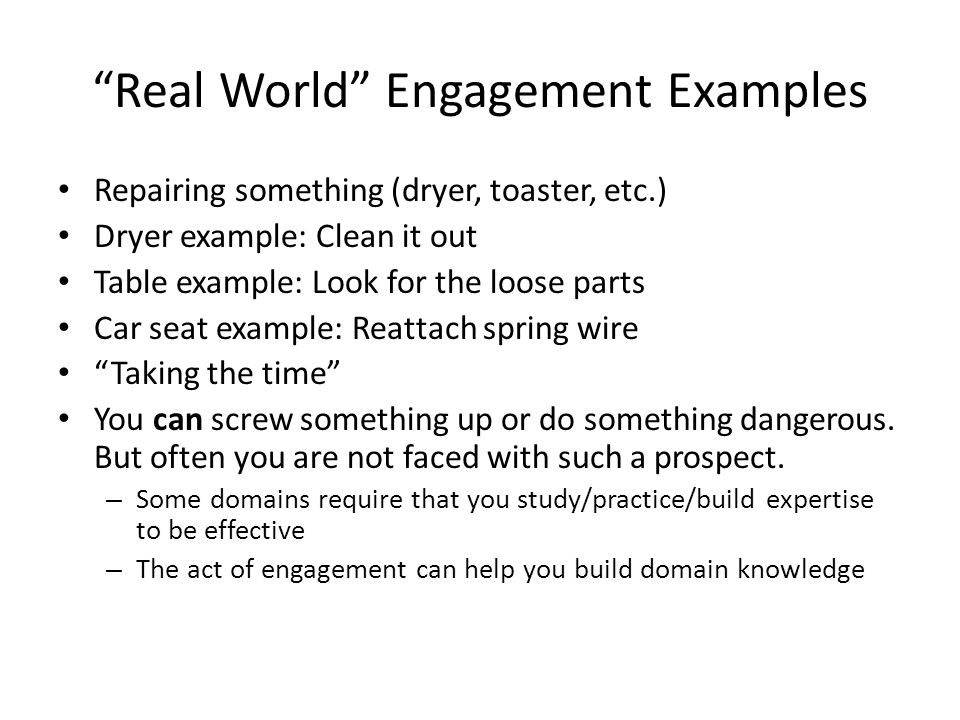 “Real World” Engagement Examples

• Repairing something (dryer, toaster, etc.)
• Dryer example: Clean it out
• Table example: Look for the loose parts
• Car seat example: Reattach spring wire
• “Taking the time”
• You can screw something up or do something dangerous. But often you are not faced with such a prospect.
– Some domains require that you study/practice/build expertise to be effective
– The act of engagement can help you build domain knowledge